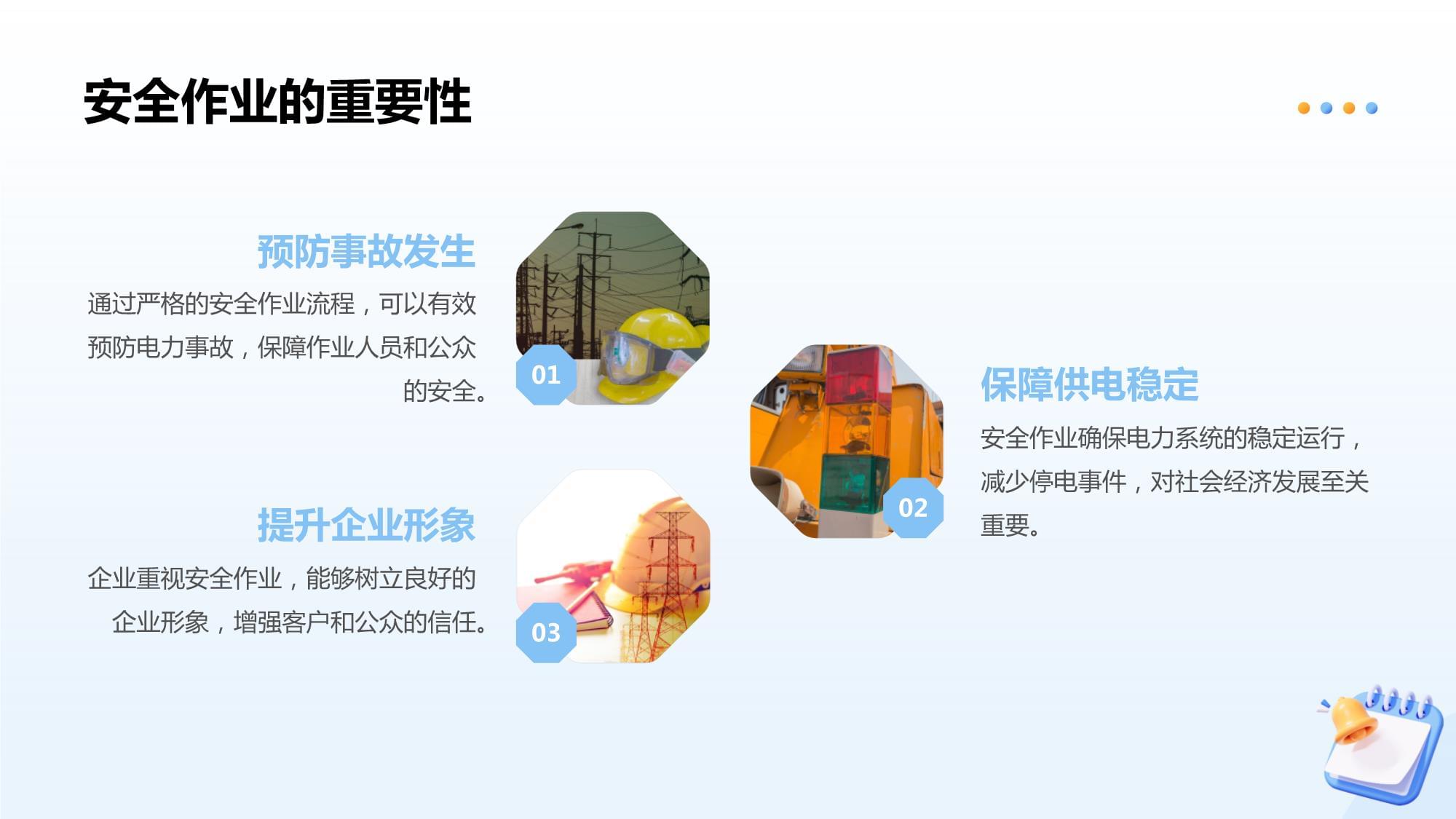 安全作业的重要性

预防事故发生
通过严格的安全作业流程，可以有效预防电力事故，保障作业人员和公众的安全。

01

保障供电稳定
安全作业确保电力系统的稳定运行，减少停电事件，对社会经济发展至关重要。

02

提升企业形象
企业重视安全作业，能够树立良好的企业形象，增强客户和公众的信任。

03